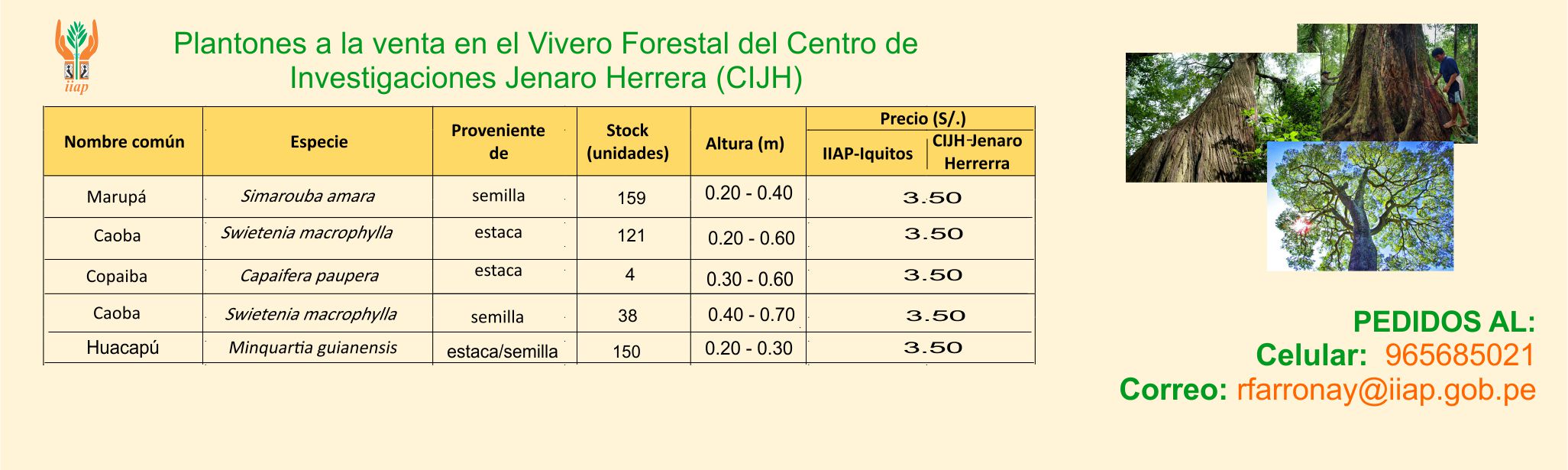 iiap

Plantones a la venta en el Vivero Forestal del Centro de Investigaciones Jenaro Herrera (CIJH)

| Nombre común | Especie | Proveniente de | Stock (unidades) | Altura (m) | Precio (S/.) IIAP-Iquitos | Precio (S/.) CIJH-Jenaro Herrerra |
|---|---|---|---|---|---|---|
| Marupá | Simarouba amara | semilla | 159 | 0.20 - 0.40 | 3.50 | |
| Caoba | Swietenia macrophylla | estaca | 121 | 0.20 - 0.60 | 3.50 | |
| Copaiba | Capaifera paupera | estaca | 4 | 0.30 - 0.60 | 3.50 | |
| Caoba | Swietenia macrophylla | semilla | 38 | 0.40 - 0.70 | 3.50 | |
| Huacapú | Minquartia guianensis | estaca/semilla | 150 | 0.20 - 0.30 | 3.50 | |

PEDIDOS AL:
Celular: 965685021
Correo: rfarronay@iiap.gob.pe